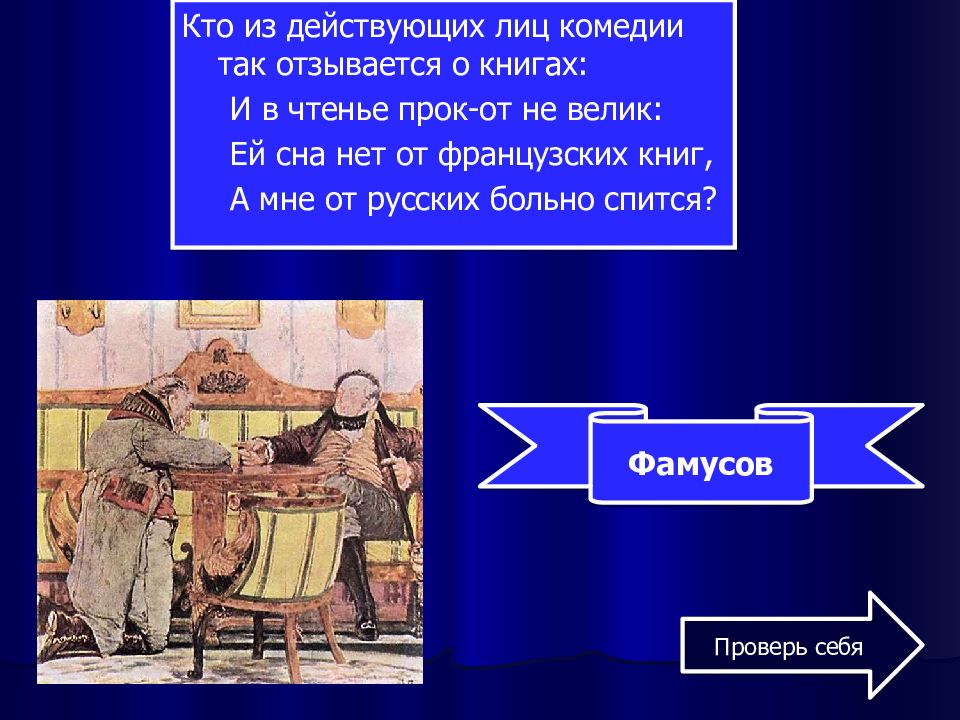 Кто из действующих лиц комедии так отзывается о книгах:

И в чтенье прок-от не велик:

Ей сна нет от французских книг,

А мне от русских больно спится?

Фамусов

Проверь себя